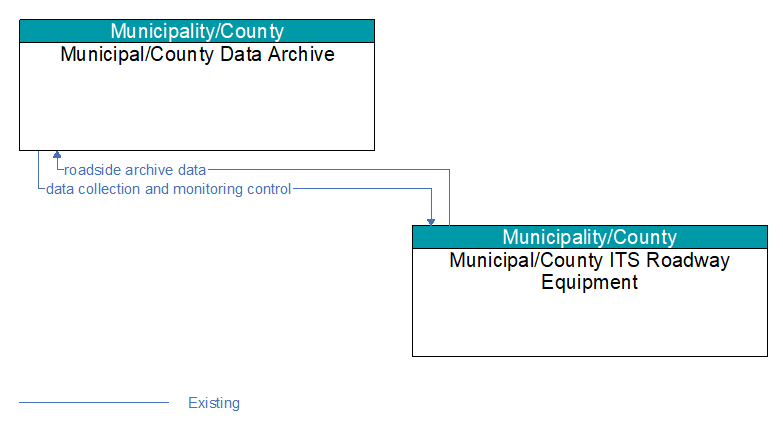 Municipality/County
Municipal/County Data Archive

roadside archive data
data collection and monitoring control

Municipality/County
Municipal/County ITS Roadway Equipment

Existing